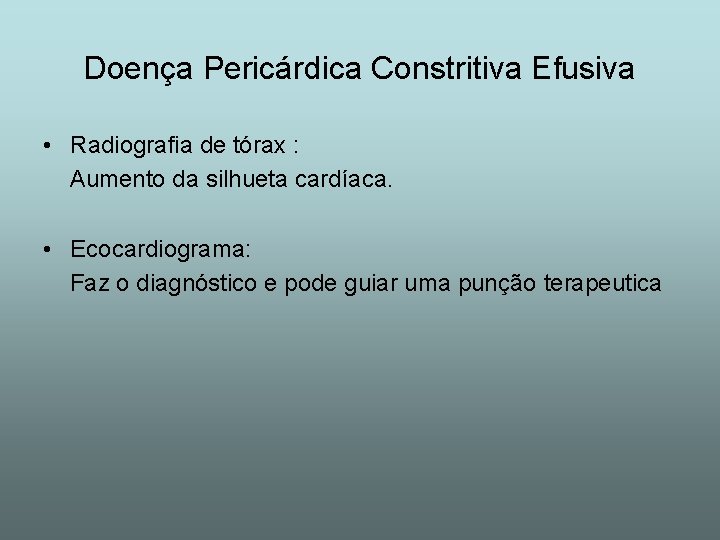 Doença Pericárdica Constritiva Efusiva

• Radiografia de tórax :
Aumento da silhueta cardíaca.

• Ecocardiograma:
Faz o diagnóstico e pode guiar uma punção terapeutica